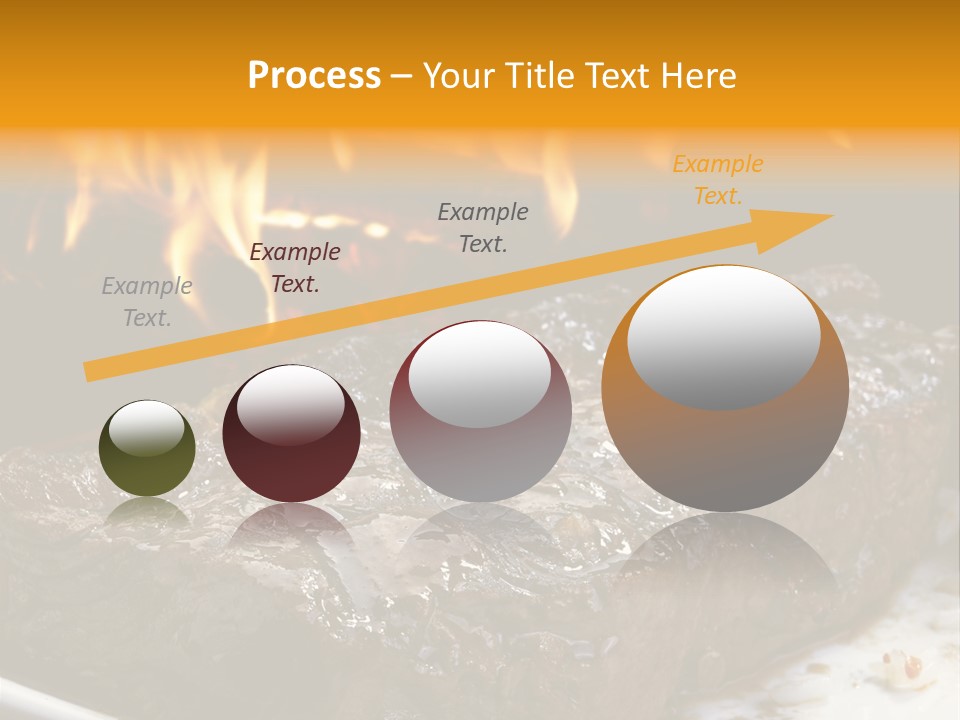 Process – Your Title Text Here

Example Text.

Example Text.

Example Text.

Example Text.